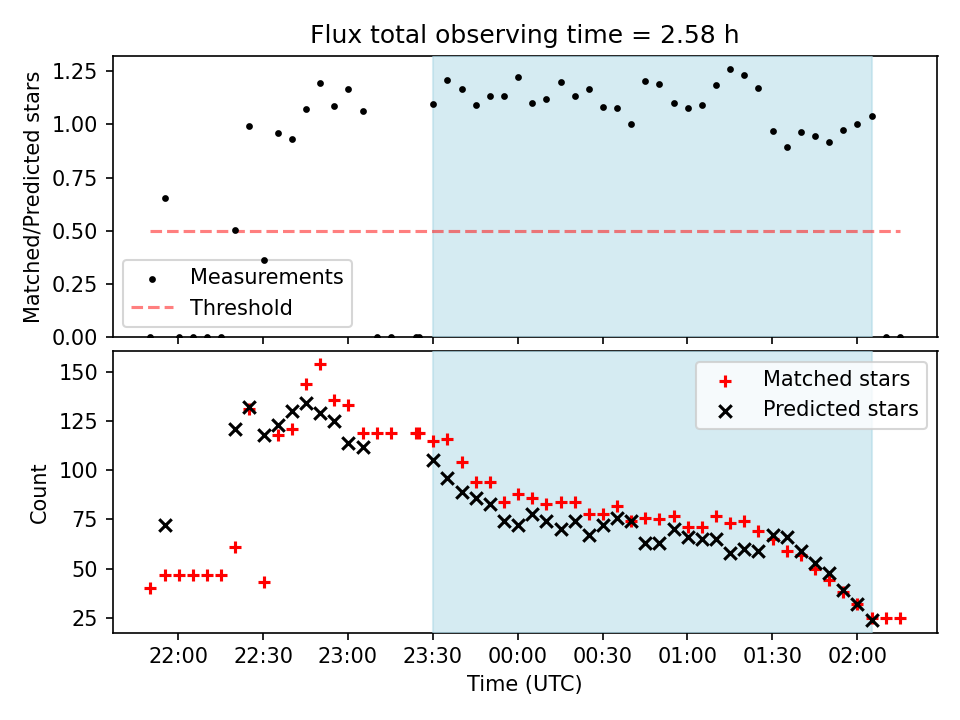 Flux total observing time = 2.58 h

Matched/Predicted stars

1.25
1.00
0.75
0.50
0.25
0.00

Measurements
Threshold

Count

150
125
100
75
50
25

Matched stars
Predicted stars

22:00 22:30 23:00 23:30 00:00 00:30 01:00 01:30 02:00

Time (UTC)